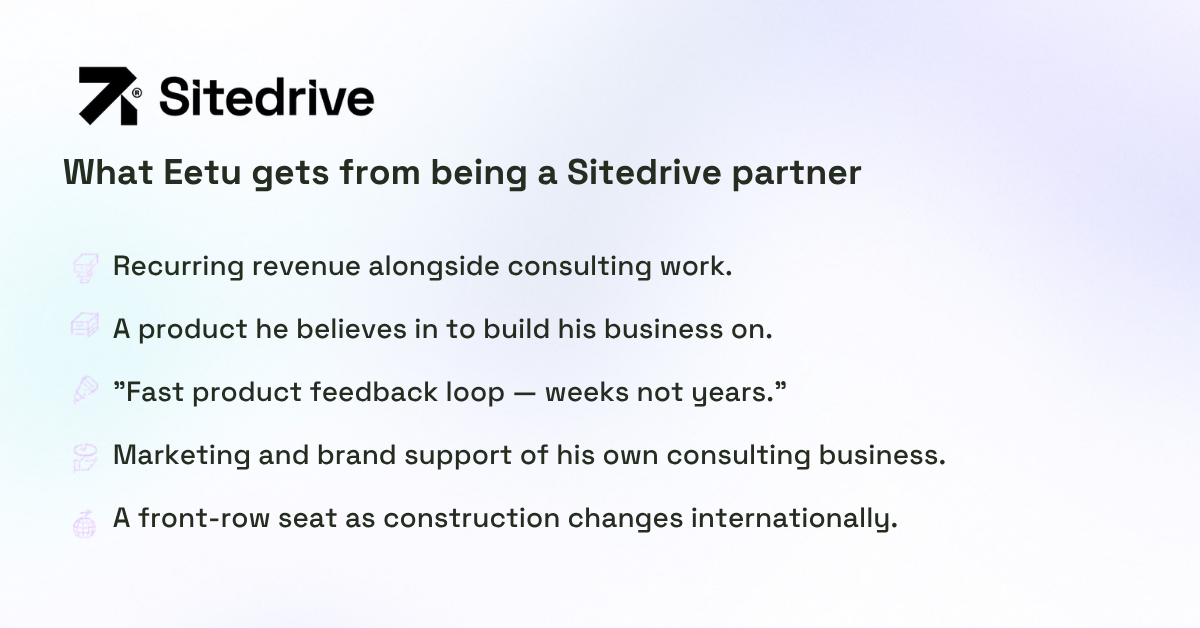 Sitedrive

What Eetu gets from being a Sitedrive partner

Recurring revenue alongside consulting work.

A product he believes in to build his business on.

”Fast product feedback loop — weeks not years.”

Marketing and brand support of his own consulting business.

A front-row seat as construction changes internationally.